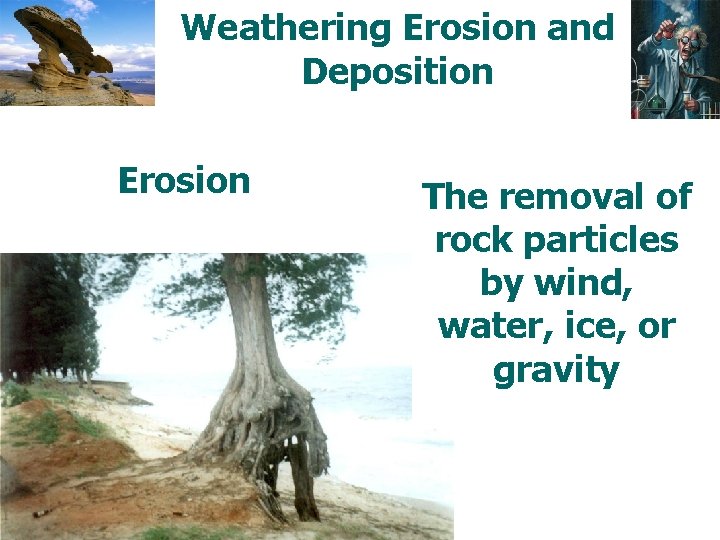 Weathering Erosion and Deposition

Erosion

The removal of rock particles by wind, water, ice, or gravity